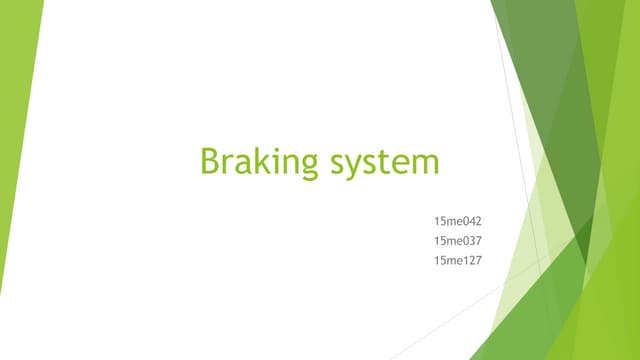 Braking system

15me042
15me037
15me127